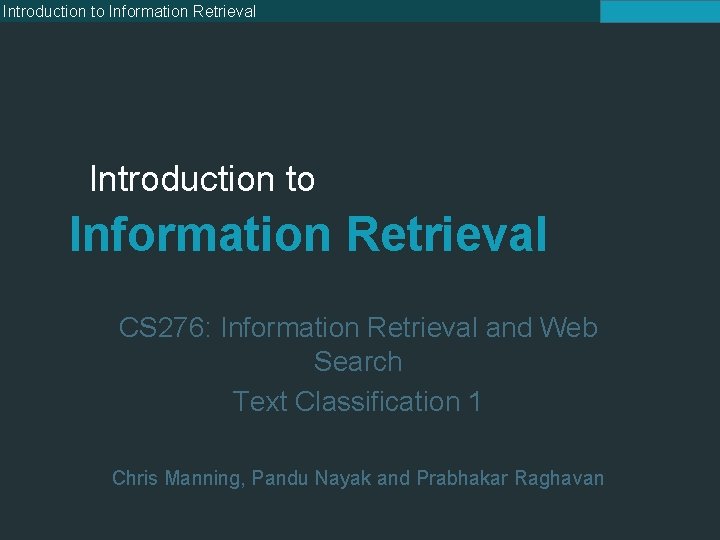 Introduction to Information Retrieval

Introduction to
Information Retrieval

CS276: Information Retrieval and Web Search
Text Classification 1

Chris Manning, Pandu Nayak and Prabhakar Raghavan